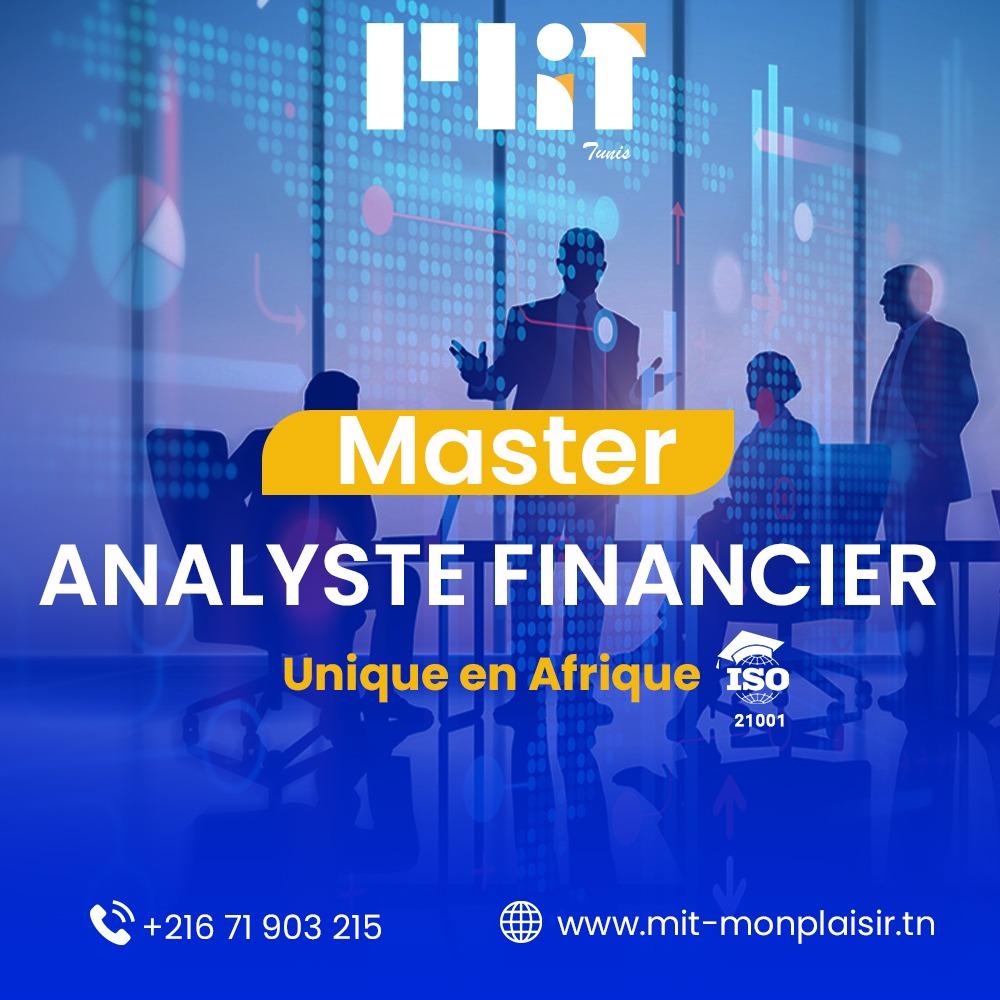 MIT
Tunis

Master
ANALYSTE FINANCIER
Unique en Afrique
ISO
21001

+216 71 903 215
www.mit-monplaisir.tn